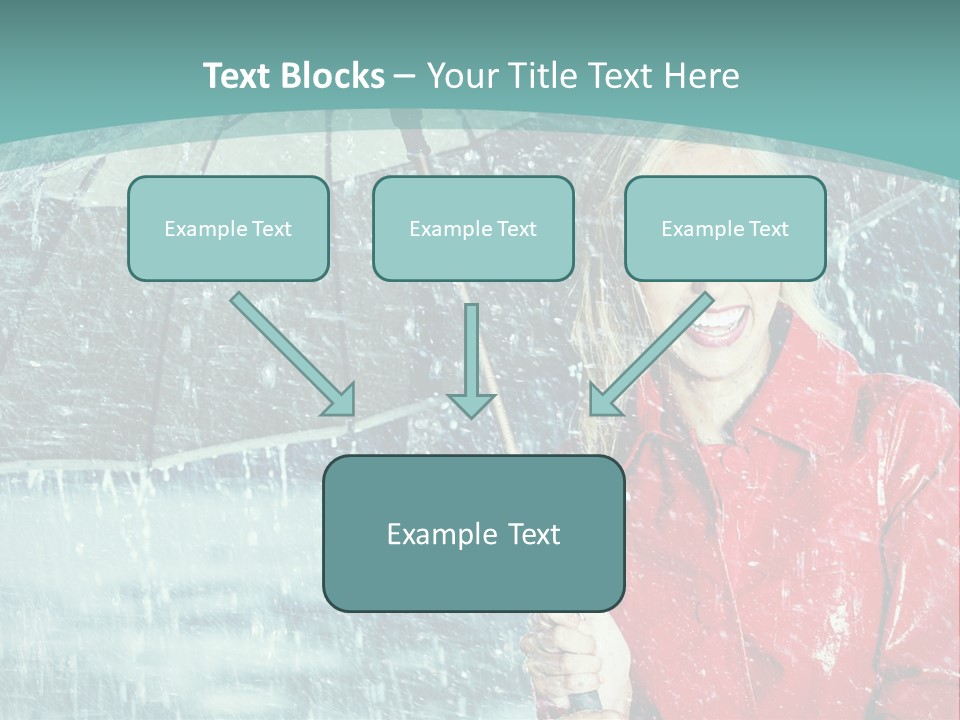 Text Blocks – Your Title Text Here

Example Text

Example Text

Example Text

Example Text